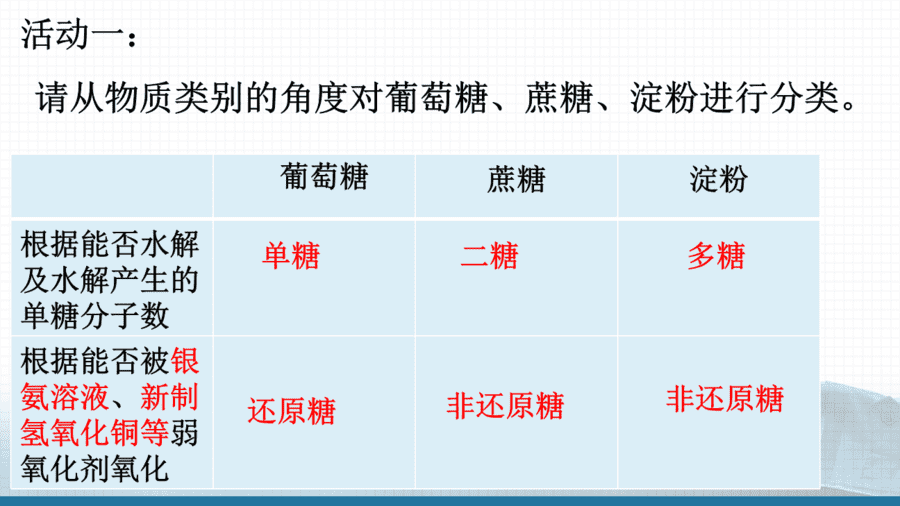 活动一：

请从物质类别的角度对葡萄糖、蔗糖、淀粉进行分类。

| | 葡萄糖 | 蔗糖 | 淀粉 |
|---|---|---|---|
| 根据能否水解及水解产生的单糖分子数 | 单糖 | 二糖 | 多糖 |
| 根据能否被银氨溶液、新制氢氧化铜等弱氧化剂氧化 | 还原糖 | 非还原糖 | 非还原糖 |